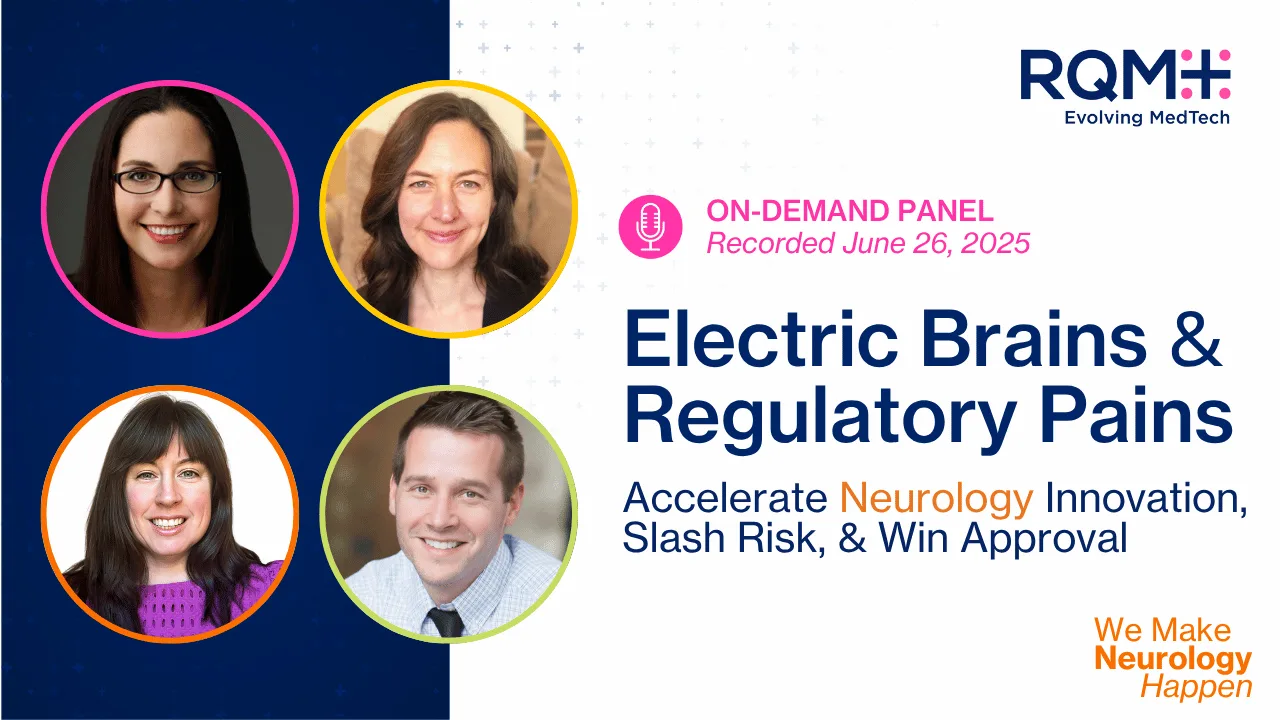 RQM+
Evolving MedTech

ON-DEMAND PANEL
Recorded June 26, 2025

Electric Brains & Regulatory Pains

Accelerate Neurology Innovation, Slash Risk, & Win Approval

We Make Neurology Happen